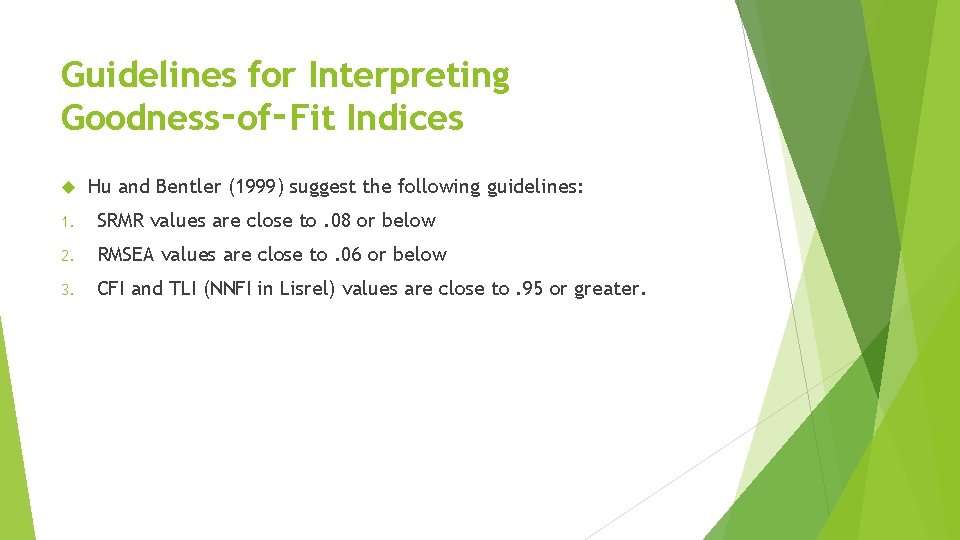 Guidelines for Interpreting Goodness-of-Fit Indices

Hu and Bentler (1999) suggest the following guidelines:

1. SRMR values are close to .08 or below

2. RMSEA values are close to .06 or below

3. CFI and TLI (NNFI in Lisrel) values are close to .95 or greater.